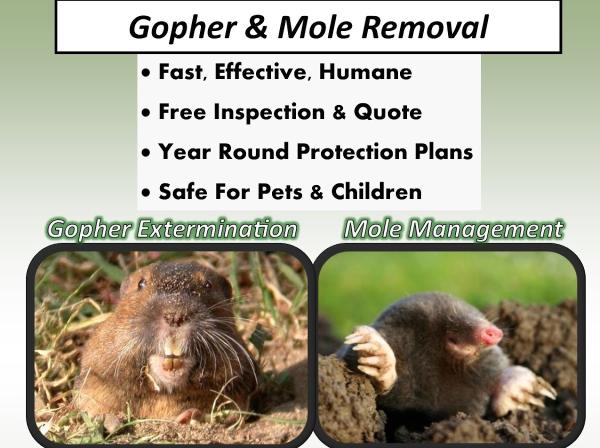 Gopher & Mole Removal

• Fast, Effective, Humane
• Free Inspection & Quote
• Year Round Protection Plans
• Safe For Pets & Children

Gopher Extermination

Mole Management